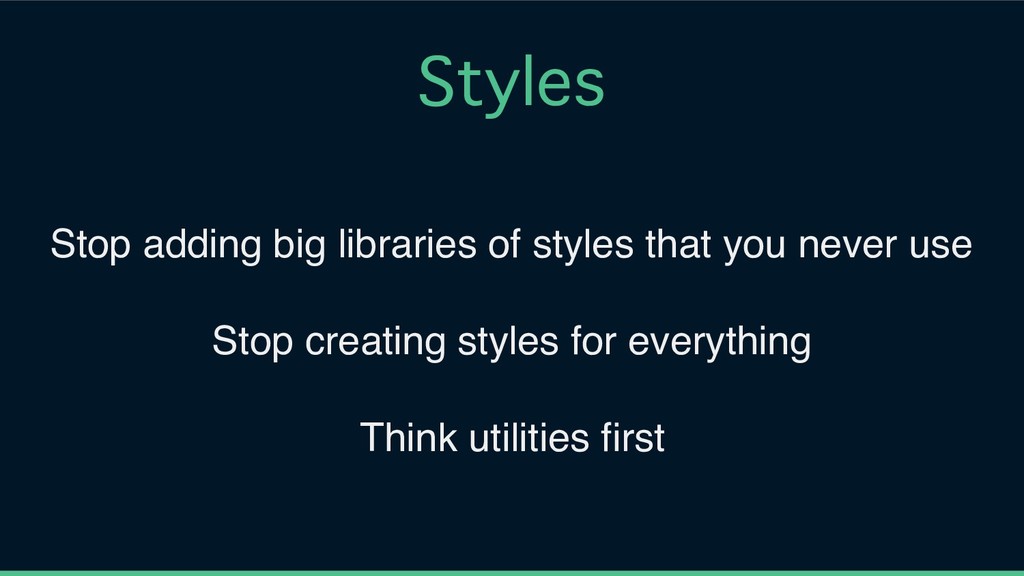 Styles

Stop adding big libraries of styles that you never use

Stop creating styles for everything

Think utilities first